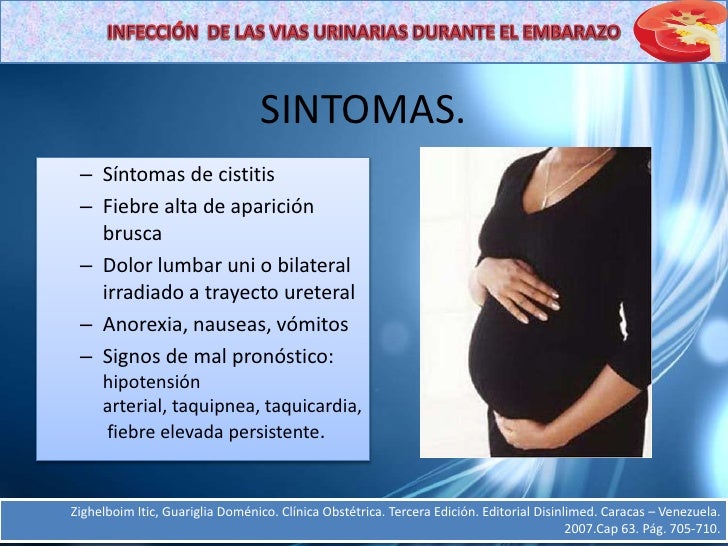 INFECCIÓN DE LAS VIAS URINARIAS DURANTE EL EMBARAZO

SINTOMAS.

– Síntomas de cistitis
– Fiebre alta de aparición brusca
– Dolor lumbar uni o bilateral irradiado a trayecto ureteral
– Anorexia, nauseas, vómitos
– Signos de mal pronóstico: hipotensión arterial, taquipnea, taquicardia, fiebre elevada persistente.

Zighelboim Itic, Guariglia Doménico. Clínica Obstétrica. Tercera Edición. Editorial Disinlimed. Caracas – Venezuela. 2007.Cap 63. Pág. 705-710.